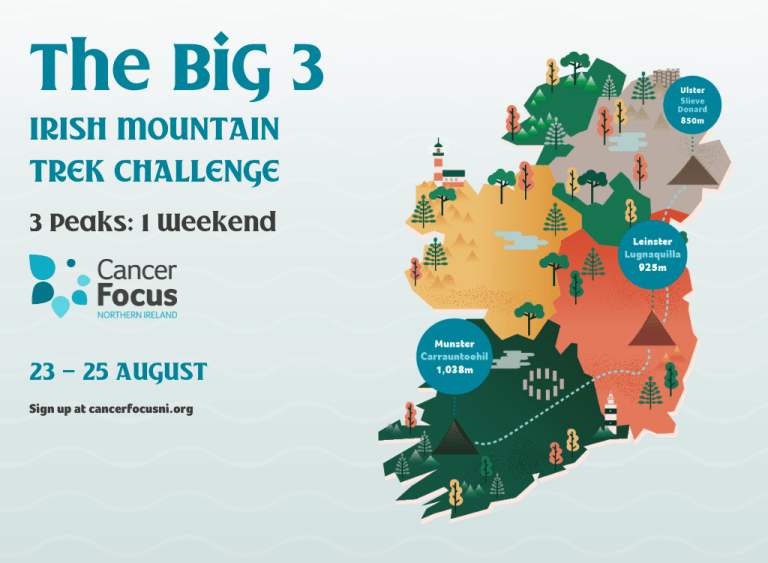 The BiG 3

IRISH MOUNTAIN TREK CHALLENGE

3 Peaks: 1 Weekend

Cancer Focus
NORTHERN IRELAND

23 – 25 AUGUST

Sign up at cancerfocusni.org

Ulster
Slieve Donard
850m

Leinster
Lugnaquilla
925m

Munster
Carrauntoohil
1,038m